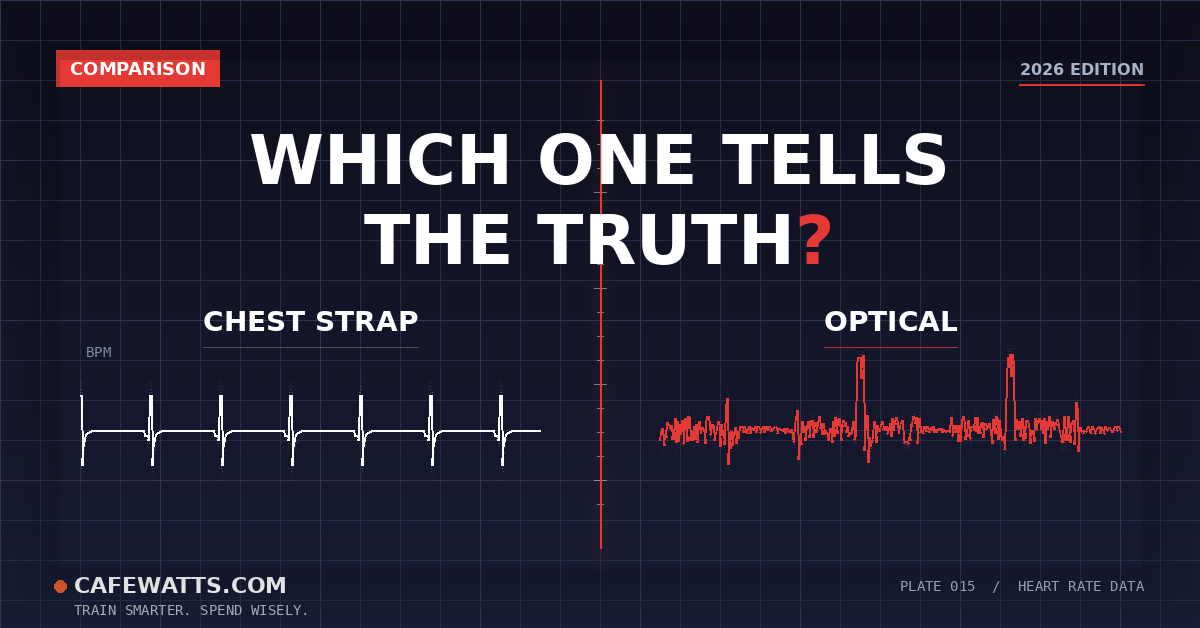 COMPARISON

2026 EDITION

WHICH ONE TELLS THE TRUTH?

CHEST STRAP

BPM

OPTICAL

CAFEWATTS.COM

TRAIN SMARTER. SPEND WISELY.

PLATE 015 / HEART RATE DATA